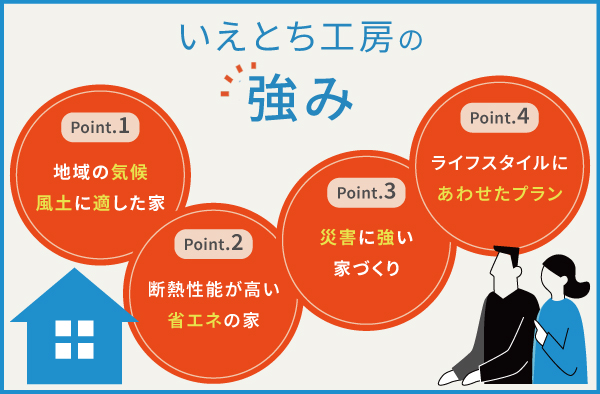 いえとち工房の
強み

Point.1
地域の気候
風土に適した家

Point.2
断熱性能が高い
省エネの家

Point.3
災害に強い
家づくり

Point.4
ライフスタイルに
あわせたプラン